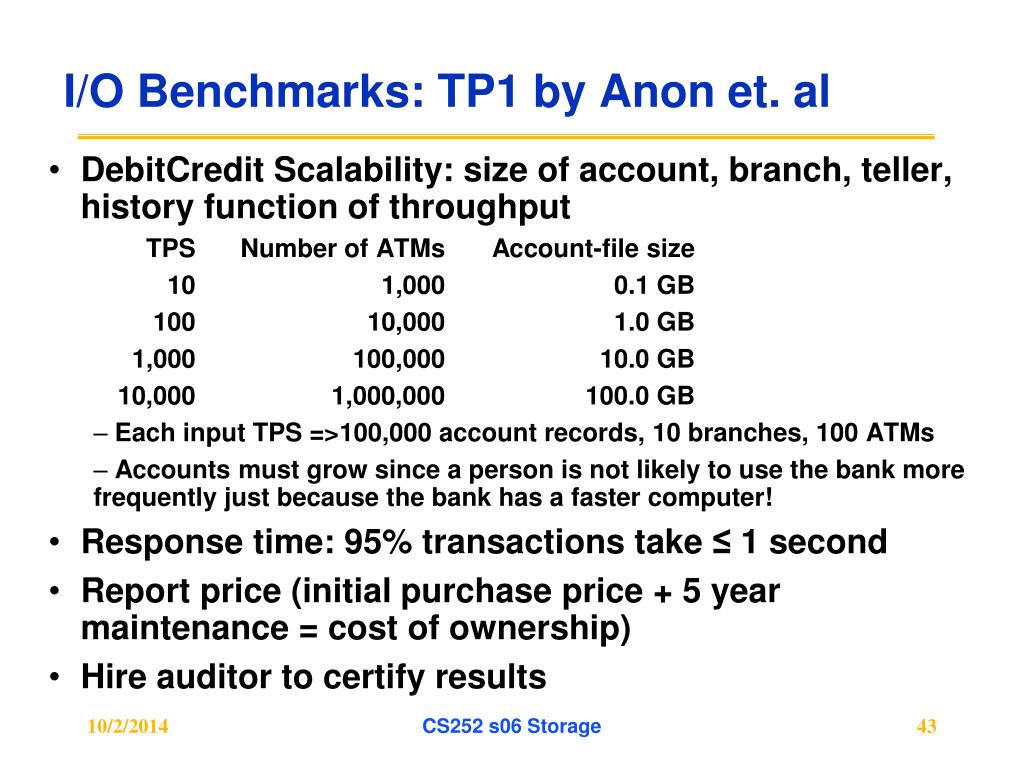 I/O Benchmarks: TP1 by Anon et. al

• DebitCredit Scalability: size of account, branch, teller, history function of throughput

| TPS | Number of ATMs | Account-file size |
|---|---|---|
| 10 | 1,000 | 0.1 GB |
| 100 | 10,000 | 1.0 GB |
| 1,000 | 100,000 | 10.0 GB |
| 10,000 | 1,000,000 | 100.0 GB |

– Each input TPS =>100,000 account records, 10 branches, 100 ATMs

– Accounts must grow since a person is not likely to use the bank more frequently just because the bank has a faster computer!

• Response time: 95% transactions take ≤ 1 second

• Report price (initial purchase price + 5 year maintenance = cost of ownership)

• Hire auditor to certify results

10/2/2014 CS252 s06 Storage 43